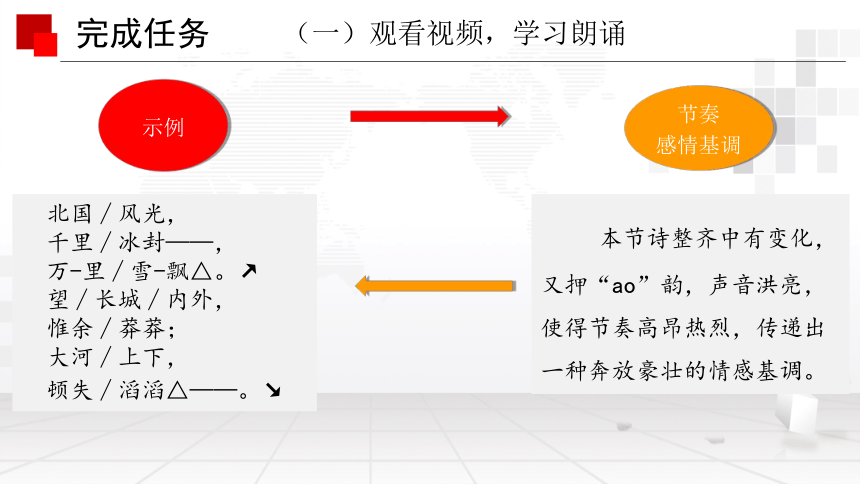 完成任务　　（一）观看视频，学习朗诵

示例

节奏
感情基调

北国／风光，
千里／冰封——，
万-里／雪-飘△。↗
望／长城／内外，
惟余／莽莽；
大河／上下，
顿失／滔滔△——。↘

本节诗整齐中有变化，又押“ao”韵，声音洪亮，使得节奏高昂热烈，传递出一种奔放豪壮的情感基调。